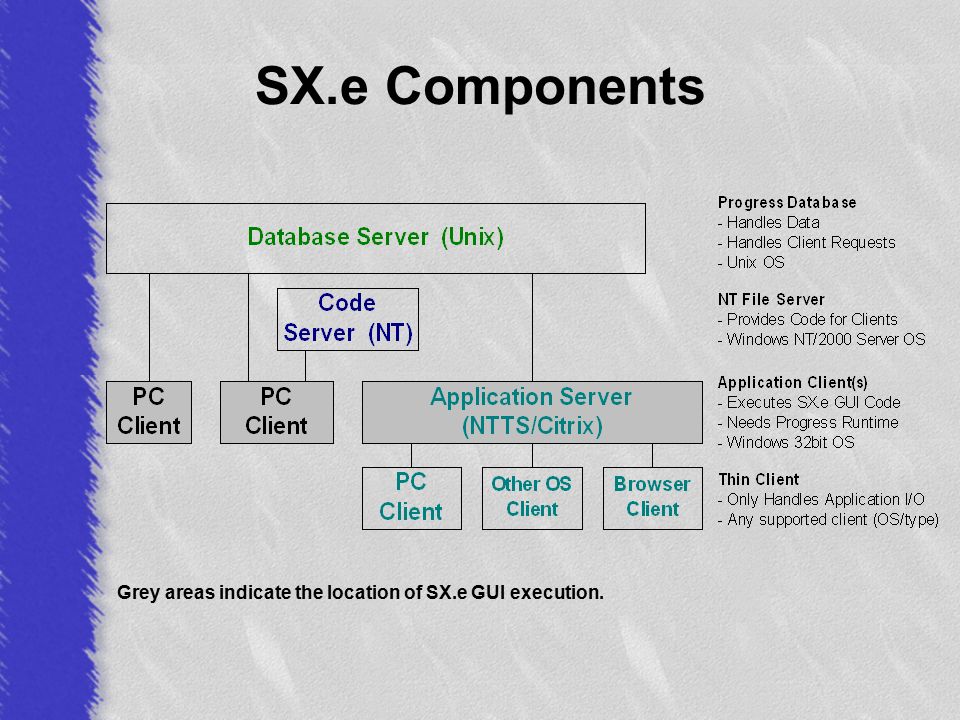 SX.e Components

Database Server (Unix)

Code Server (NT)

PC Client

PC Client

Application Server (NTTS/Citrix)

PC Client

Other OS Client

Browser Client

Progress Database
- Handles Data
- Handles Client Requests
- Unix OS

NT File Server
- Provides Code for Clients
- Windows NT/2000 Server OS

Application Client(s)
- Executes SX.e GUI Code
- Needs Progress Runtime
- Windows 32bit OS

Thin Client
- Only Handles Application I/O
- Any supported client (OS/type)

Grey areas indicate the location of SX.e GUI execution.